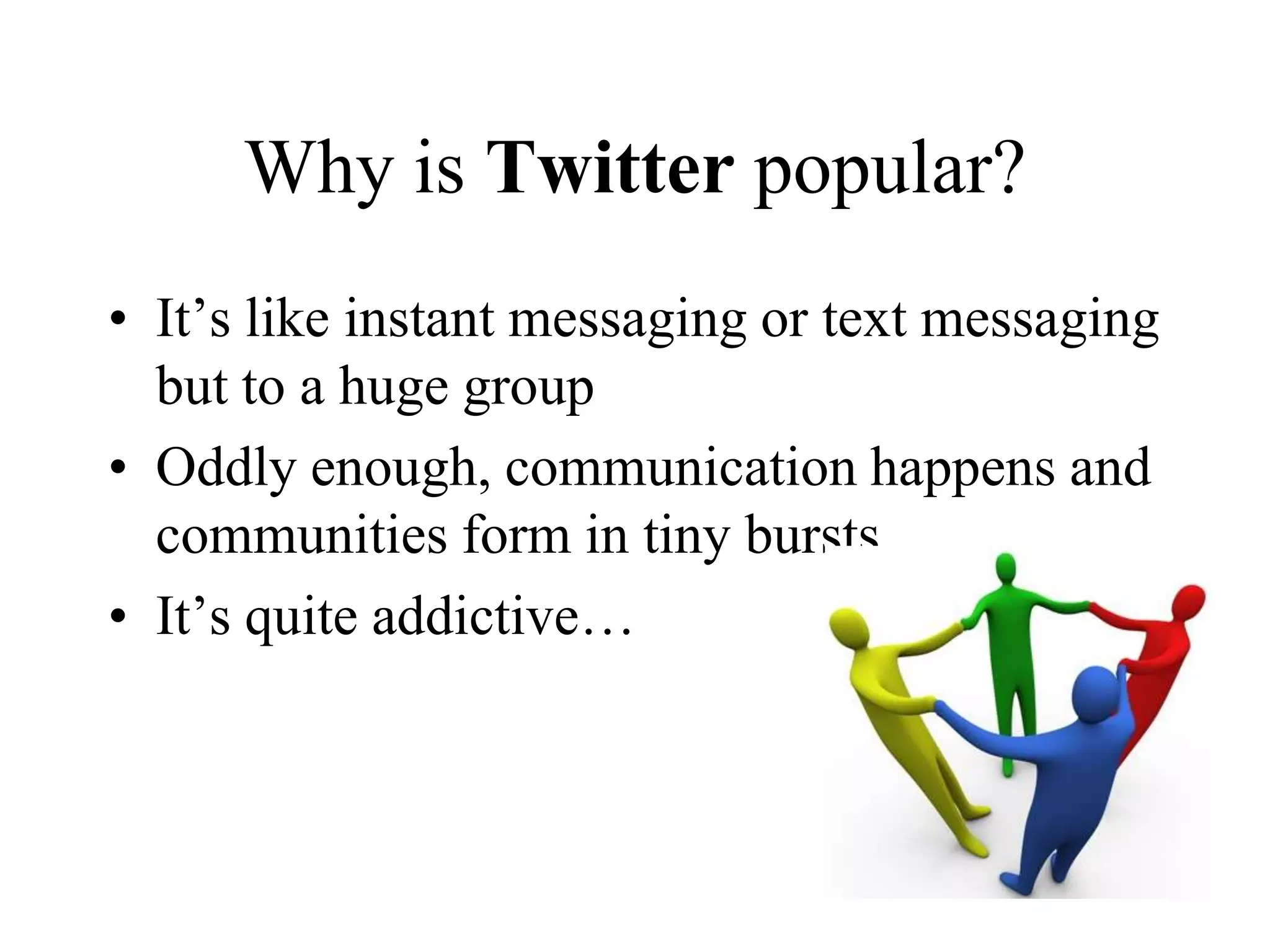 Why is Twitter popular?

• It’s like instant messaging or text messaging but to a huge group
• Oddly enough, communication happens and communities form in tiny bursts
• It’s quite addictive…